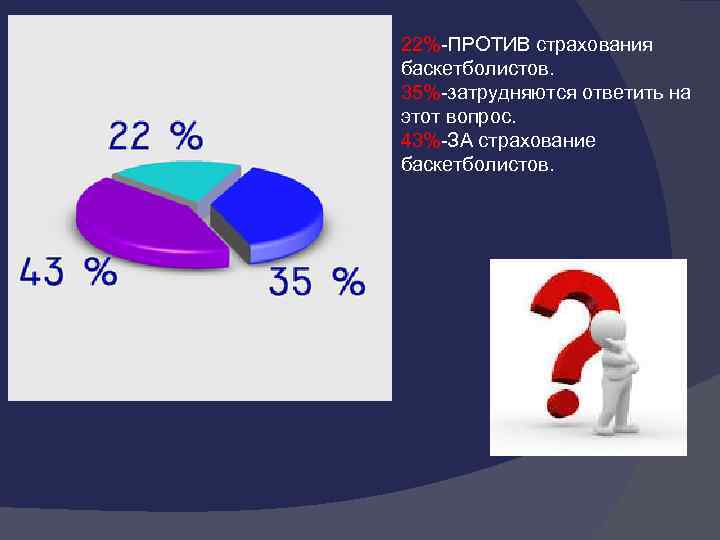 22 %

43 %

35 %

22%-ПРОТИВ страхования баскетболистов.
35%-затрудняются ответить на этот вопрос.
43%-ЗА страхование баскетболистов.